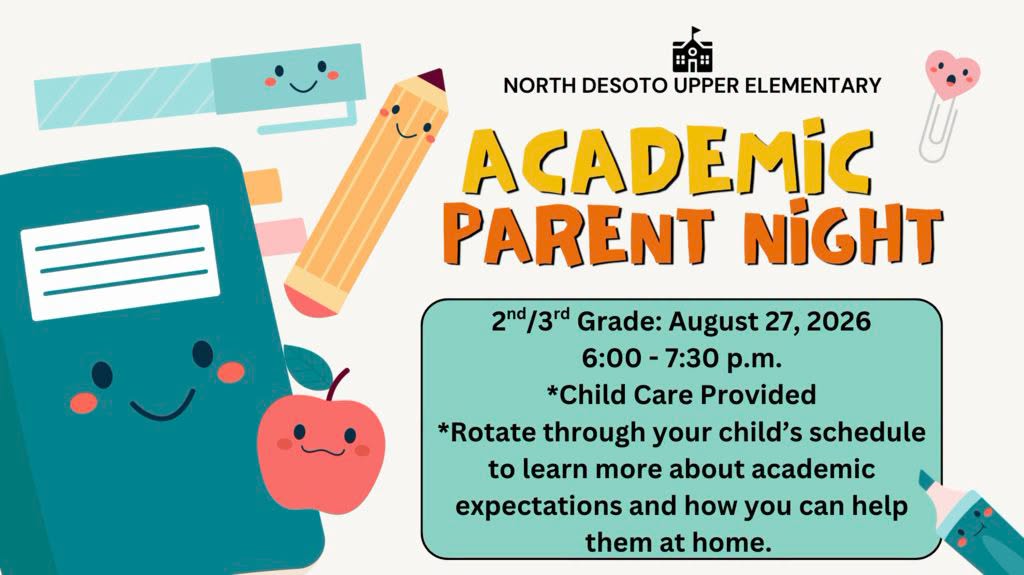 NORTH DESOTO UPPER ELEMENTARY

ACADEMIC PARENT NIGHT

2$^{nd}$/3$^{rd}$ Grade: August 27, 2026
6:00 - 7:30 p.m.
*Child Care Provided
*Rotate through your child's schedule to learn more about academic expectations and how you can help them at home.